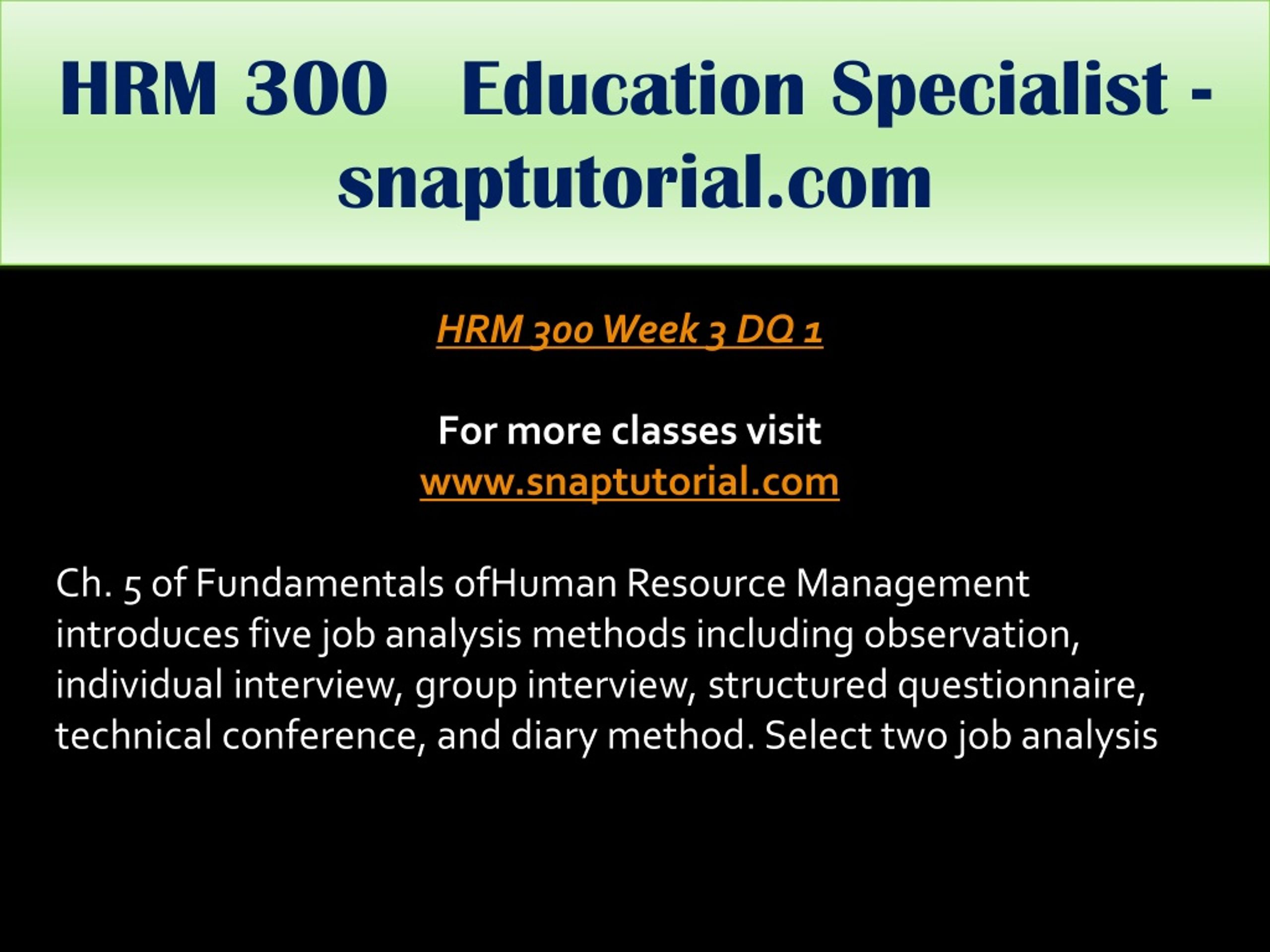 HRM 300 Education Specialist - snaptutorial.com

HRM 300 Week 3 DQ 1

For more classes visit
www.snaptutorial.com

Ch. 5 of Fundamentals ofHuman Resource Management introduces five job analysis methods including observation, individual interview, group interview, structured questionnaire, technical conference, and diary method. Select two job analysis